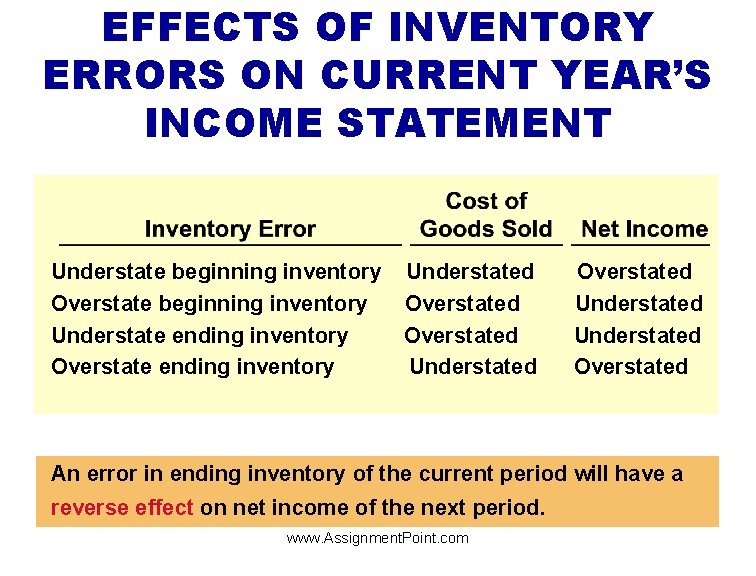 EFFECTS OF INVENTORY ERRORS ON CURRENT YEAR'S INCOME STATEMENT

| Inventory Error | Cost of Goods Sold | Net Income |
|---|---|---|
| Understate beginning inventory | Understated | Overstated |
| Overstate beginning inventory | Overstated | Understated |
| Understate ending inventory | Overstated | Understated |
| Overstate ending inventory | Understated | Overstated |

An error in ending inventory of the current period will have a reverse effect on net income of the next period.

www.AssignmentPoint.com